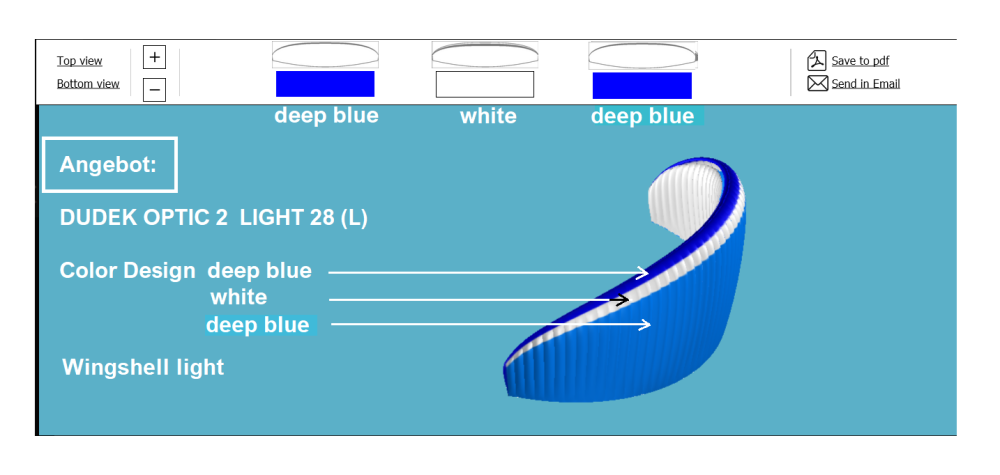 Top view
Bottom view
+
−
Save to pdf
Send in Email

deep blue
white
deep blue

Angebot:

DUDEK OPTIC 2 LIGHT 28 (L)

Color Design deep blue
white
deep blue

Wingshell light